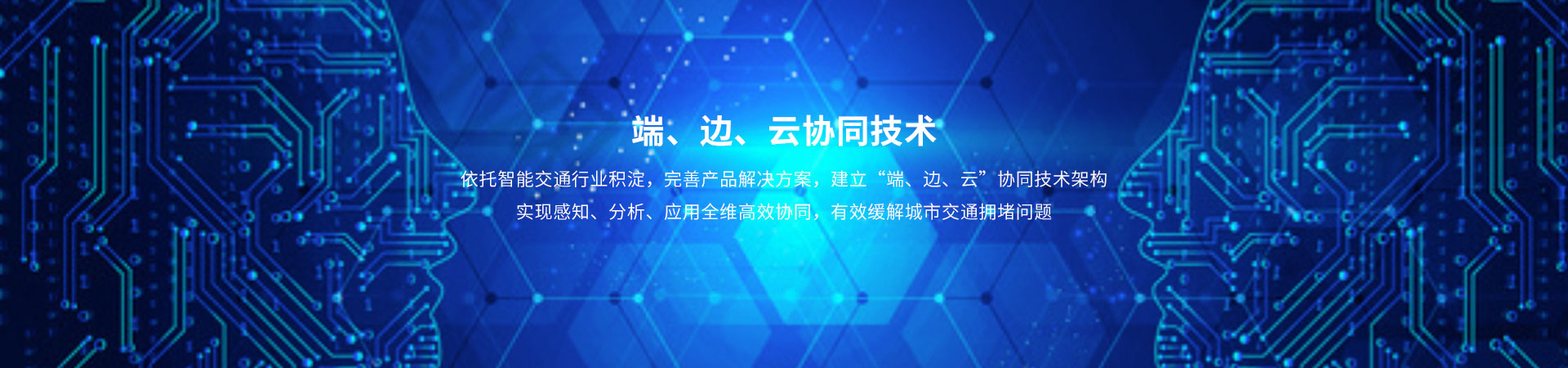 端、边、云协同技术

依托智能交通行业积淀，完善产品解决方案，建立“端、边、云”协同技术架构
实现感知、分析、应用全维高效协同，有效缓解城市交通拥堵问题